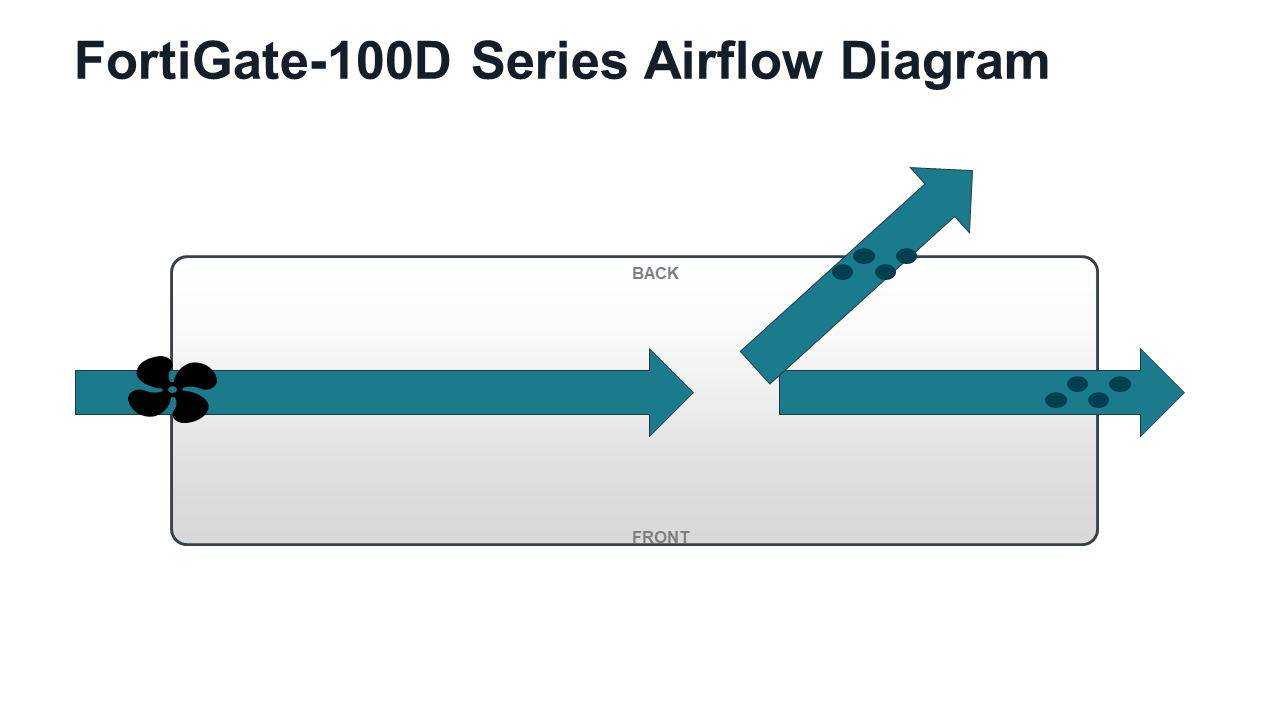 FortiGate-100D Series Airflow Diagram

BACK

FRONT